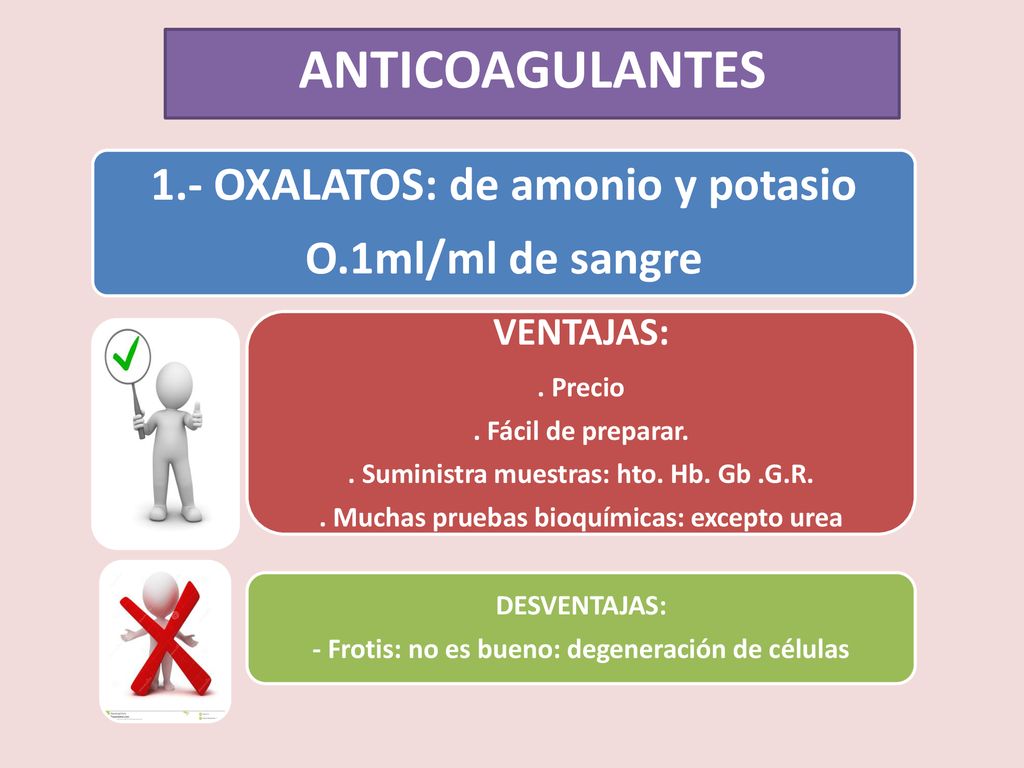 ANTICOAGULANTES

1.- OXALATOS: de amonio y potasio
O.1ml/ml de sangre

VENTAJAS:
. Precio
. Fácil de preparar.
. Suministra muestras: hto. Hb. Gb .G.R.
. Muchas pruebas bioquímicas: excepto urea

DESVENTAJAS:
- Frotis: no es bueno: degeneración de células